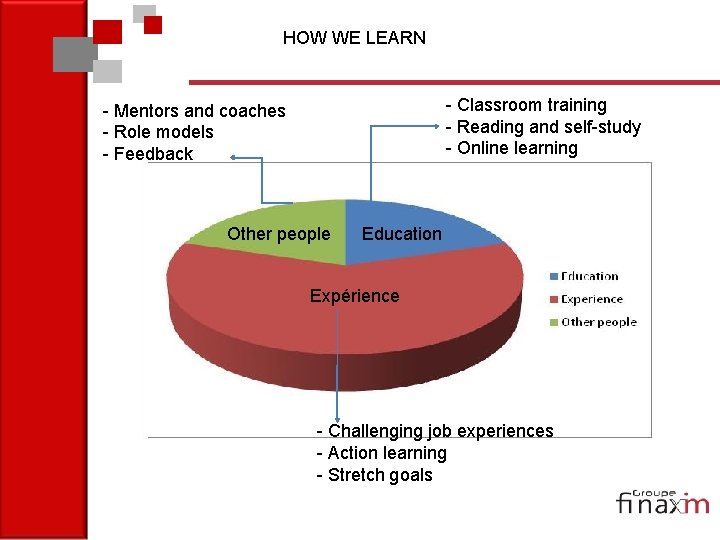 HOW WE LEARN

- Mentors and coaches
- Role models
- Feedback

- Classroom training
- Reading and self-study
- Online learning

Other people

Education

Expérience

Education
Experience
Other people

- Challenging job experiences
- Action learning
- Stretch goals

Groupe
finaxim